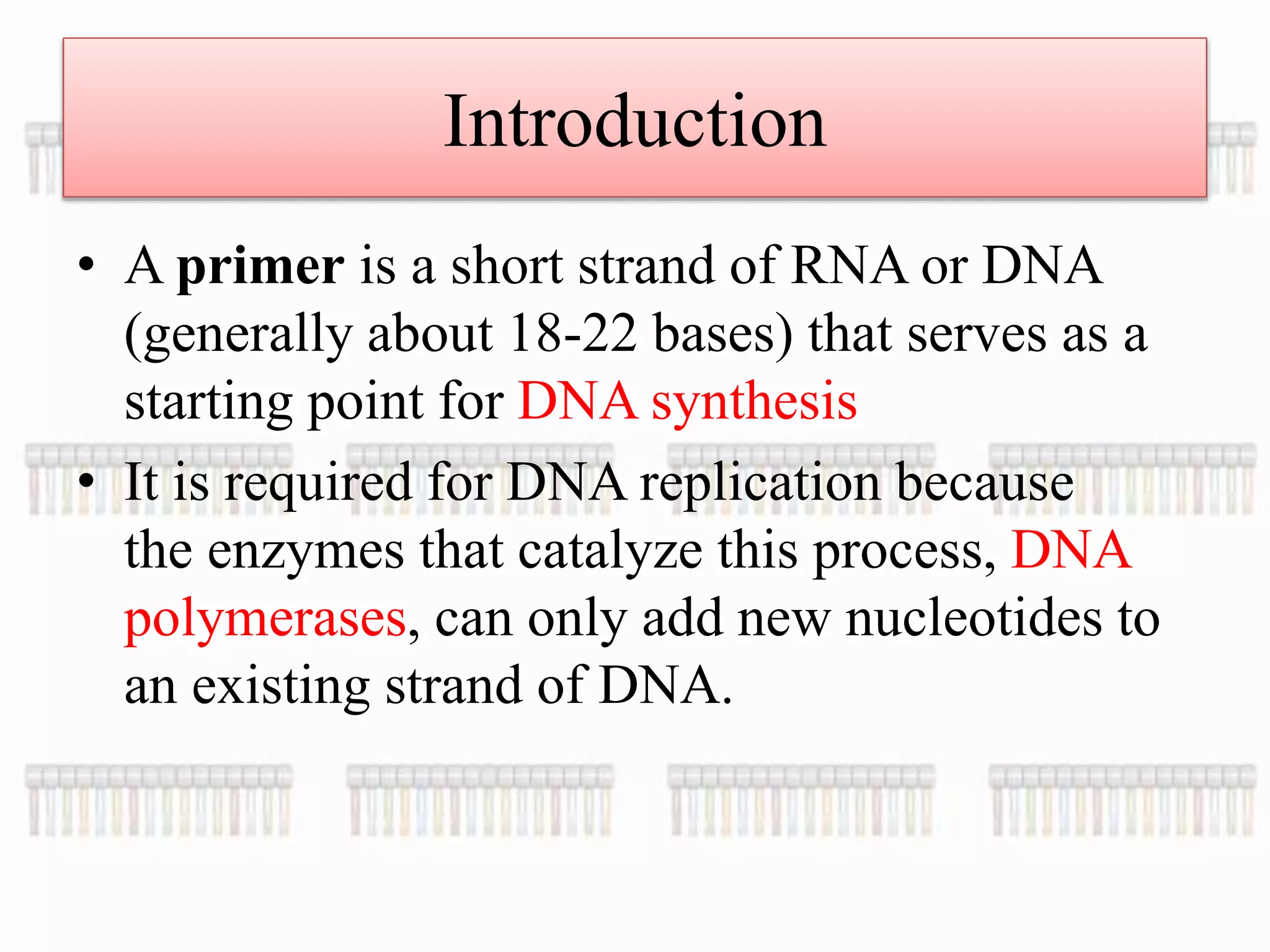 Introduction

• A primer is a short strand of RNA or DNA (generally about 18-22 bases) that serves as a starting point for DNA synthesis

• It is required for DNA replication because the enzymes that catalyze this process, DNA polymerases, can only add new nucleotides to an existing strand of DNA.